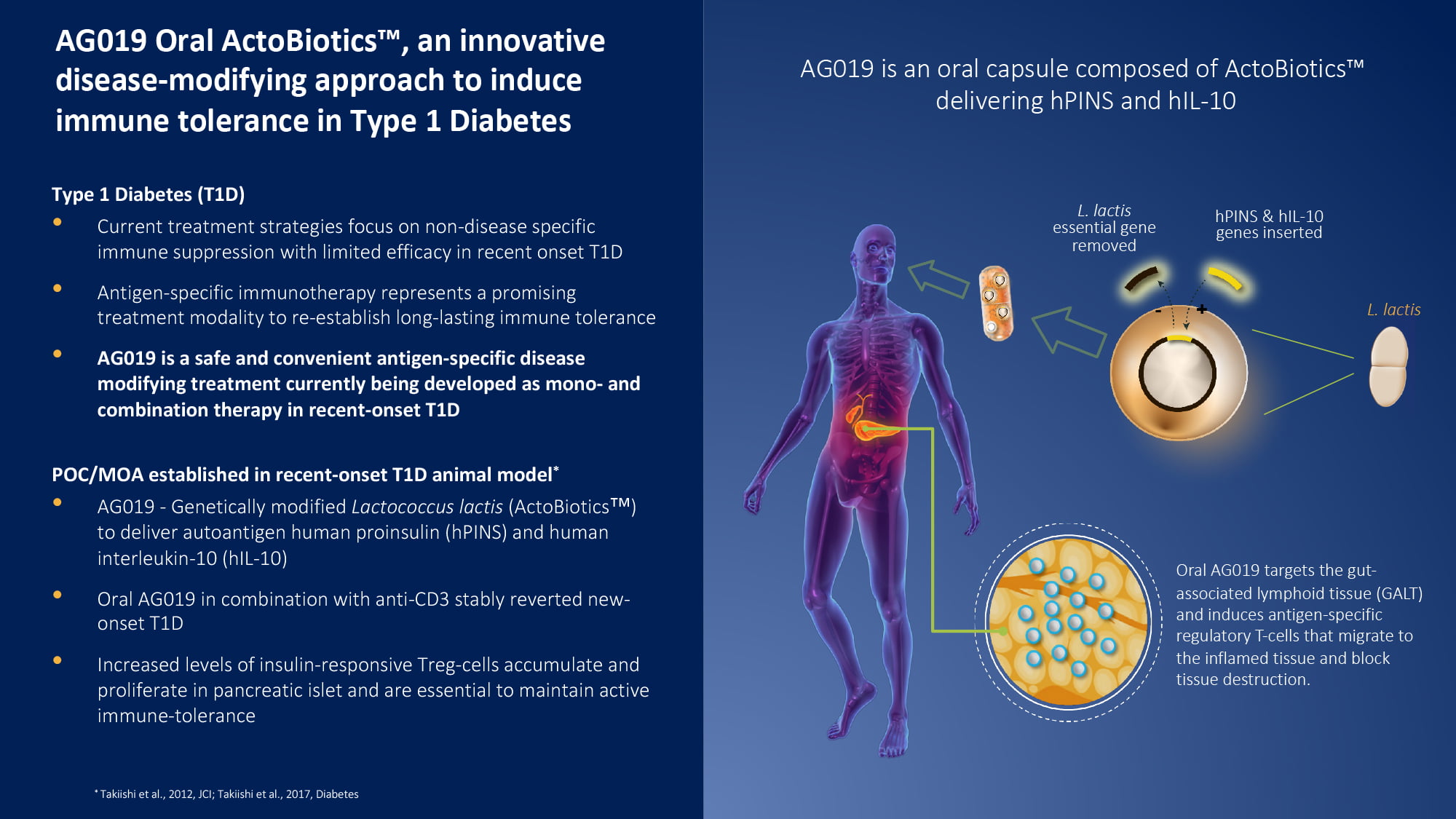 AG019 Oral ActoBiotics™, an innovative disease-modifying approach to induce immune tolerance in Type 1 Diabetes

Type 1 Diabetes (T1D)
• Current treatment strategies focus on non-disease specific immune suppression with limited efficacy in recent onset T1D
• Antigen-specific immunotherapy represents a promising treatment modality to re-establish long-lasting immune tolerance
• AG019 is a safe and convenient antigen-specific disease modifying treatment currently being developed as mono- and combination therapy in recent-onset T1D

POC/MOA established in recent-onset T1D animal model*
• AG019 - Genetically modified Lactococcus lactis (ActoBiotics™) to deliver autoantigen human proinsulin (hPINS) and human interleukin-10 (hIL-10)
• Oral AG019 in combination with anti-CD3 stably reverted new-onset T1D
• Increased levels of insulin-responsive Treg-cells accumulate and proliferate in pancreatic islet and are essential to maintain active immune-tolerance

* Takiishi et al., 2012, JCI; Takiishi et al., 2017, Diabetes

AG019 is an oral capsule composed of ActoBiotics™ delivering hPINS and hIL-10

L. lactis essential gene removed

hPINS & hIL-10 genes inserted

-

+

L. lactis

Oral AG019 targets the gut-associated lymphoid tissue (GALT) and induces antigen-specific regulatory T-cells that migrate to the inflamed tissue and block tissue destruction.